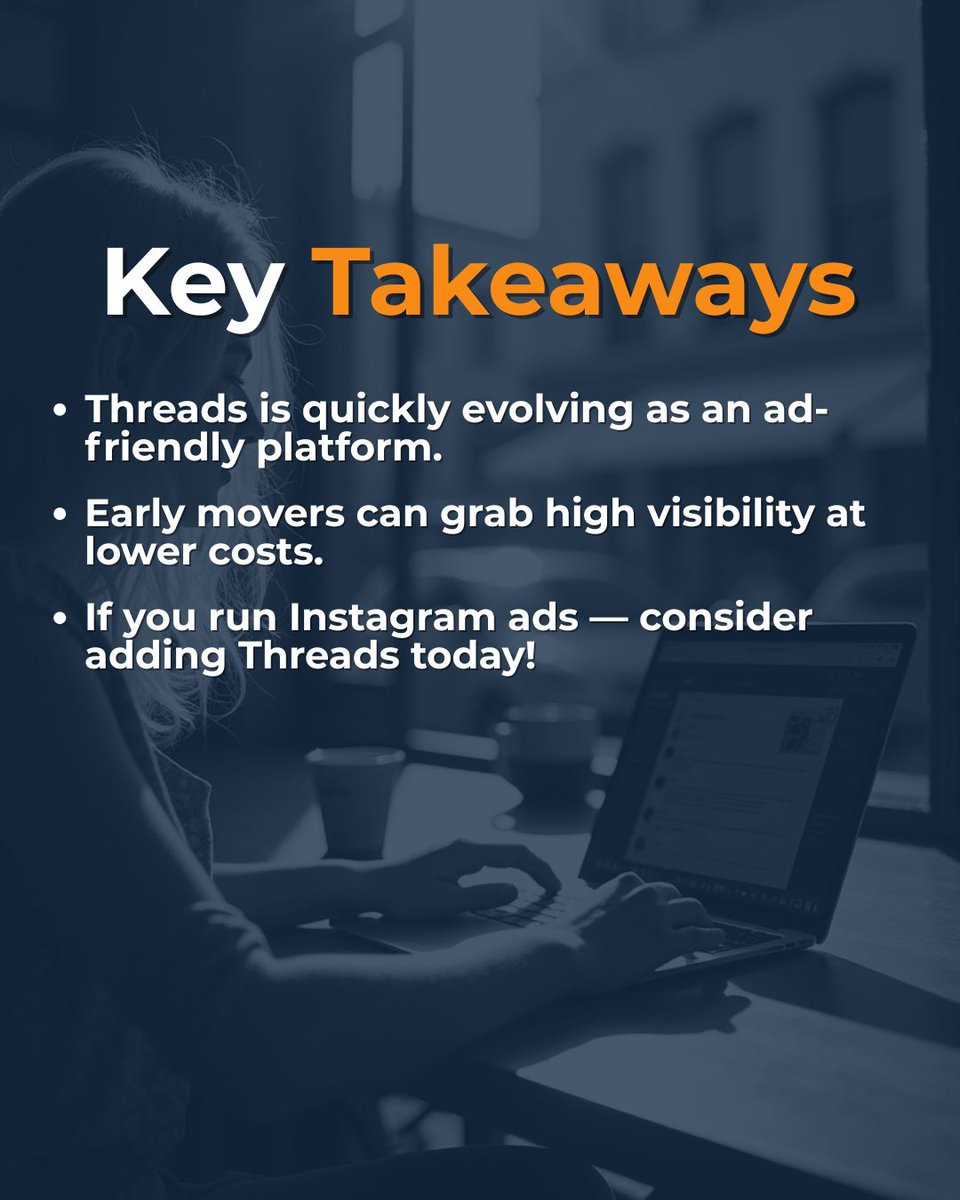 Key Takeaways

• Threads is quickly evolving as an ad-friendly platform.

• Early movers can grab high visibility at lower costs.

• If you run Instagram ads — consider adding Threads today!